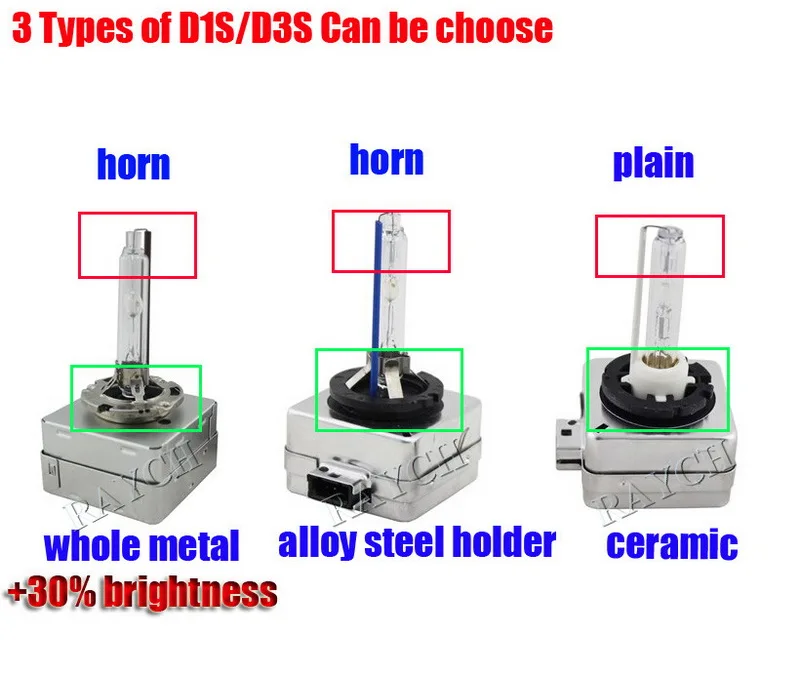 3 Types of D1S/D3S Can be choose

horn

horn

plain

RAYCH

RAYCH

RAYCH

whole metal
+30% brightness

alloy steel holder

ceramic